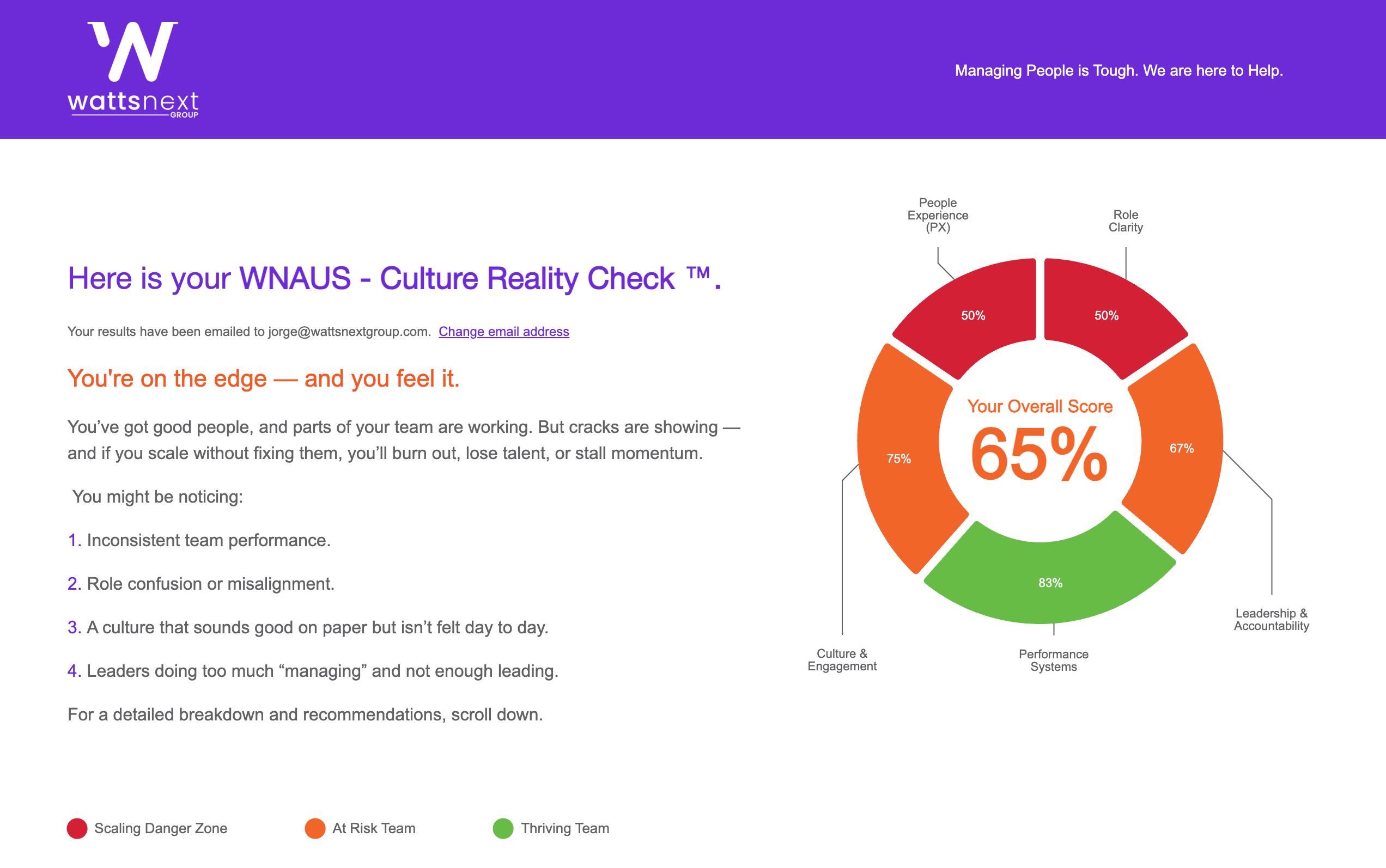 wattsnext GROUP

Managing People is Tough. We are here to Help.

Here is your WNAUS - Culture Reality Check ™.

Your results have been emailed to jorge@wattsnextgroup.com. Change email address

You're on the edge — and you feel it.

You've got good people, and parts of your team are working. But cracks are showing — and if you scale without fixing them, you'll burn out, lose talent, or stall momentum.

You might be noticing:

1. Inconsistent team performance.

2. Role confusion or misalignment.

3. A culture that sounds good on paper but isn't felt day to day.

4. Leaders doing too much "managing" and not enough leading.

For a detailed breakdown and recommendations, scroll down.

People Experience (PX)

Role Clarity

50%

50%

Your Overall Score

65%

75%

67%

83%

Leadership & Accountability

Culture & Engagement

Performance Systems

Scaling Danger Zone

At Risk Team

Thriving Team